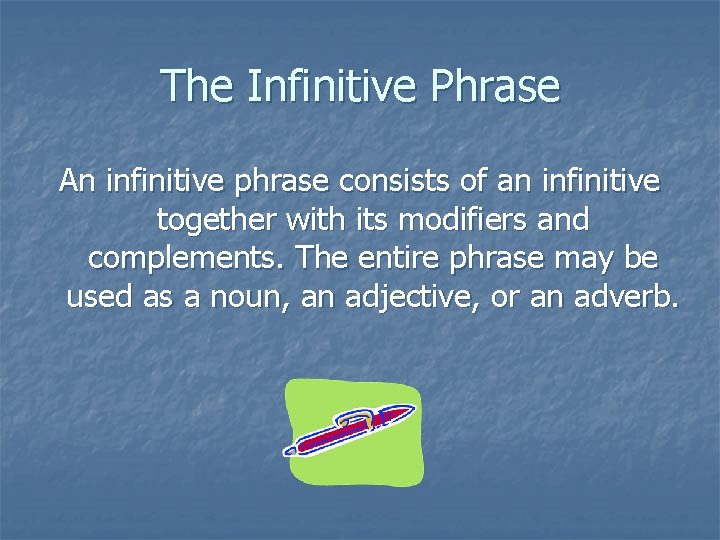 The Infinitive Phrase

An infinitive phrase consists of an infinitive together with its modifiers and complements. The entire phrase may be used as a noun, an adjective, or an adverb.